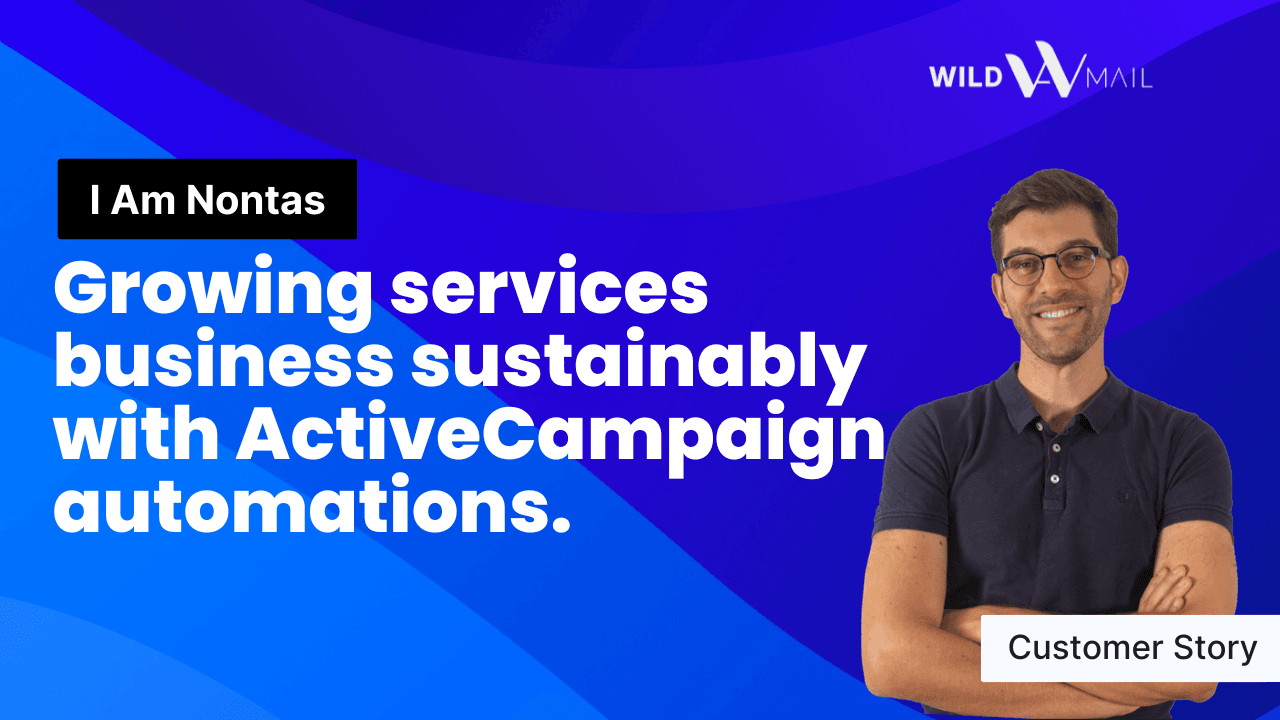 WILD MAIL

I Am Nontas

Growing services business sustainably with ActiveCampaign automations.

Customer Story